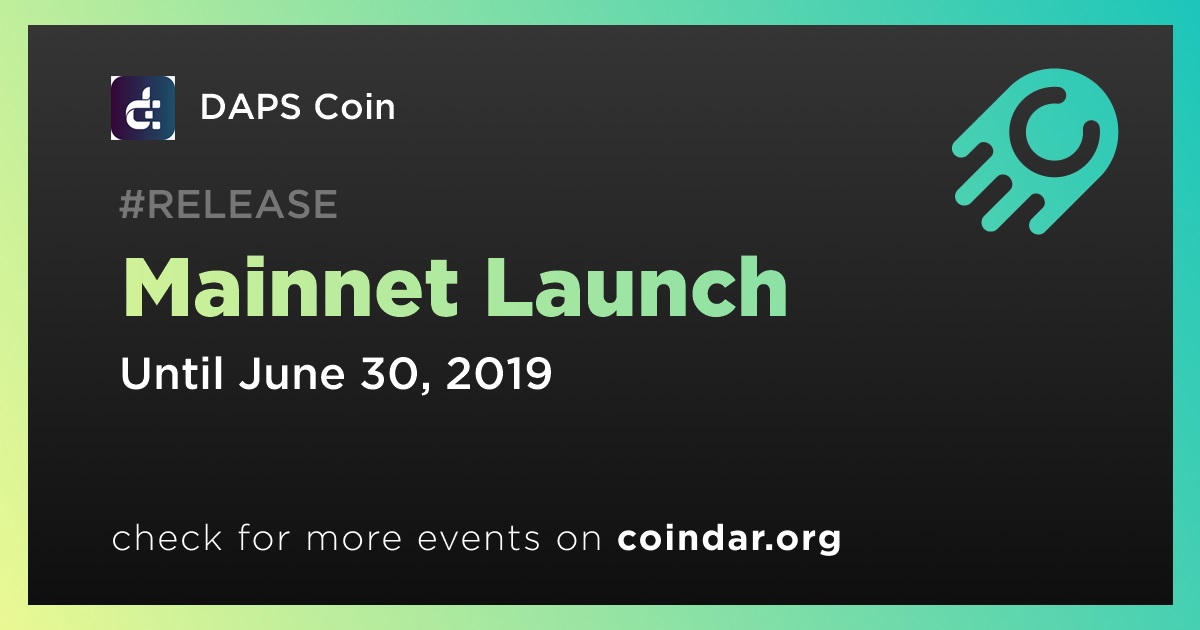 DAPS Coin

#RELEASE

Mainnet Launch

Until June 30, 2019

check for more events on coindar.org